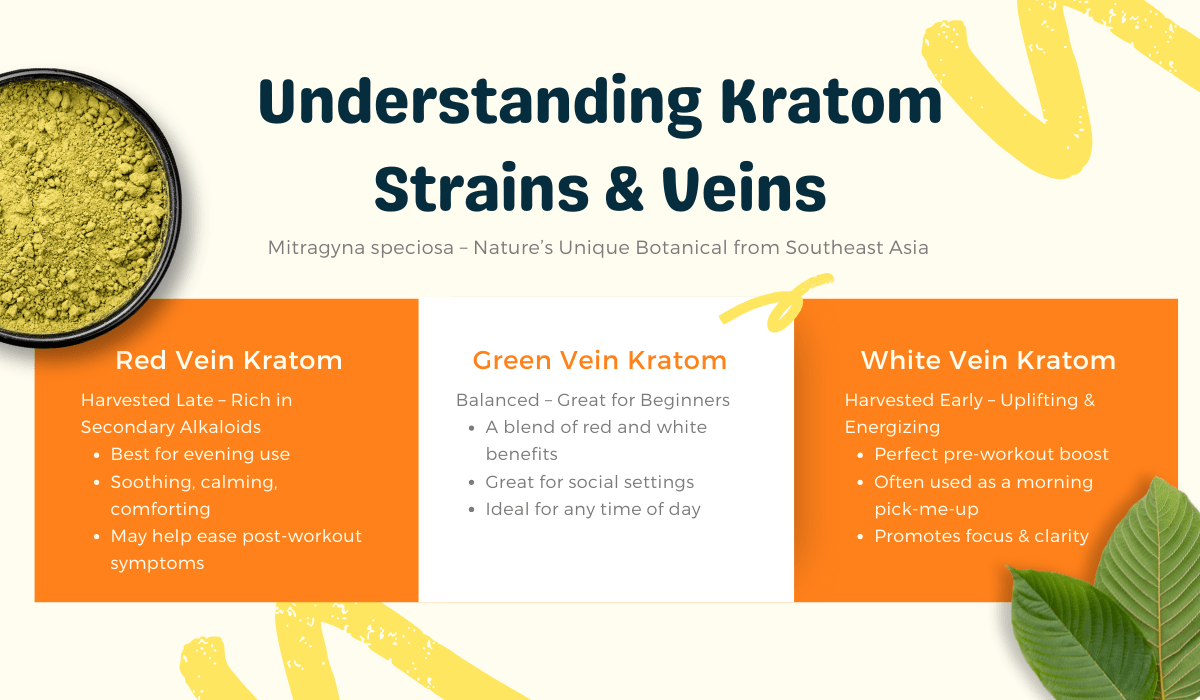 Understanding Kratom Strains & Veins

Mitragyna speciosa – Nature's Unique Botanical from Southeast Asia

Red Vein Kratom

Harvested Late – Rich in Secondary Alkaloids
- Best for evening use
- Soothing, calming, comforting
- May help ease post-workout symptoms

Green Vein Kratom

Balanced – Great for Beginners
- A blend of red and white benefits
- Great for social settings
- Ideal for any time of day

White Vein Kratom

Harvested Early – Uplifting & Energizing
- Perfect pre-workout boost
- Often used as a morning pick-me-up
- Promotes focus & clarity